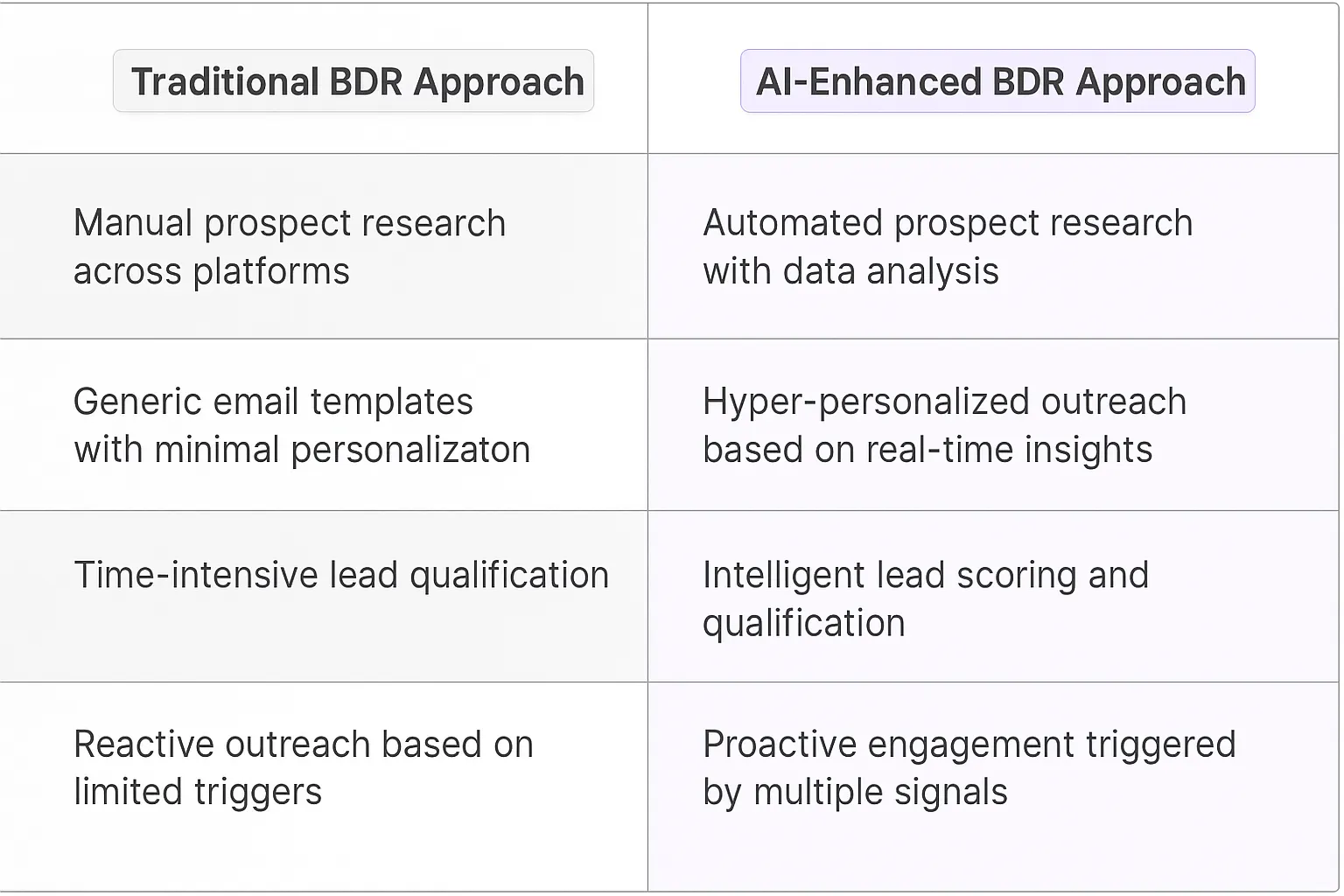 | Traditional BDR Approach | AI-Enhanced BDR Approach |
|---|---|
| Manual prospect research across platforms | Automated prospect research with data analysis |
| Generic email templates with minimal personalizaton | Hyper-personalized outreach based on real-time insights |
| Time-intensive lead qualification | Intelligent lead scoring and qualification |
| Reactive outreach based on limited triggers | Proactive engagement triggered by multiple signals |